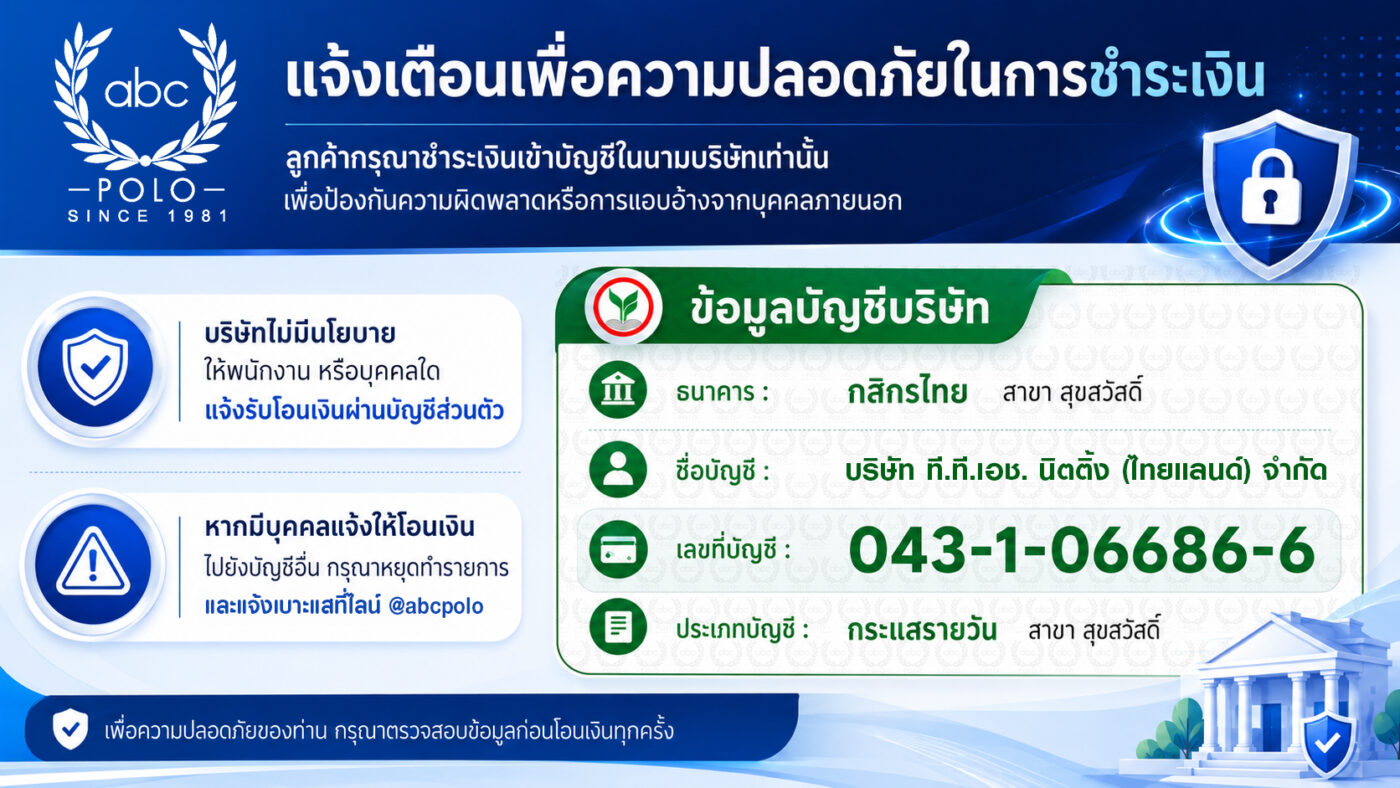 abc
POLO
SINCE 1981

แจ้งเตือนเพื่อความปลอดภัยในการชำระเงิน

ลูกค้ากรุณาชำระเงินเข้าบัญชีในนามบริษัทเท่านั้น
เพื่อป้องกันความผิดพลาดหรือการแอบอ้างจากบุคคลภายนอก

บริษัทไม่มีนโยบาย
ให้พนักงาน หรือบุคคลใด
แจ้งรับโอนเงินผ่านบัญชีส่วนตัว

หากมีบุคคลแจ้งให้โอนเงิน
ไปยังบัญชีอื่น กรุณาหยุดทำรายการ
และแจ้งเบาะแสที่ไลน์ @abcpolo

ข้อมูลบัญชีบริษัท

ธนาคาร : กสิกรไทย สาขา สุขสวัสดิ์

ชื่อบัญชี : บริษัท ที.ที.เอช. นิตติ้ง (ไทยแลนด์) จำกัด

เลขที่บัญชี : 043-1-06686-6

ประเภทบัญชี : กระแสรายวัน สาขา สุขสวัสดิ์

เพื่อความปลอดภัยของท่าน กรุณาตรวจสอบข้อมูลก่อนโอนเงินทุกครั้ง